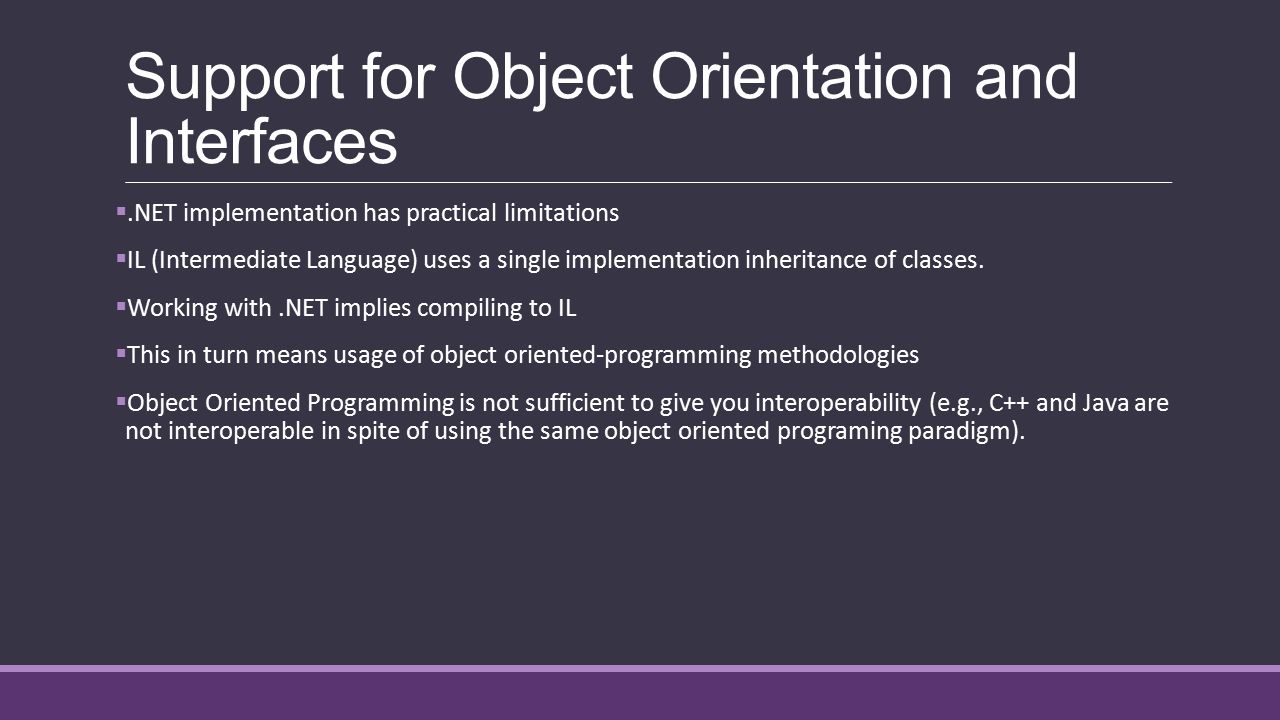 Support for Object Orientation and Interfaces

▪.NET implementation has practical limitations

▪IL (Intermediate Language) uses a single implementation inheritance of classes.

▪Working with .NET implies compiling to IL

▪This in turn means usage of object oriented-programming methodologies

▪Object Oriented Programming is not sufficient to give you interoperability (e.g., C++ and Java are not interoperable in spite of using the same object oriented programing paradigm).